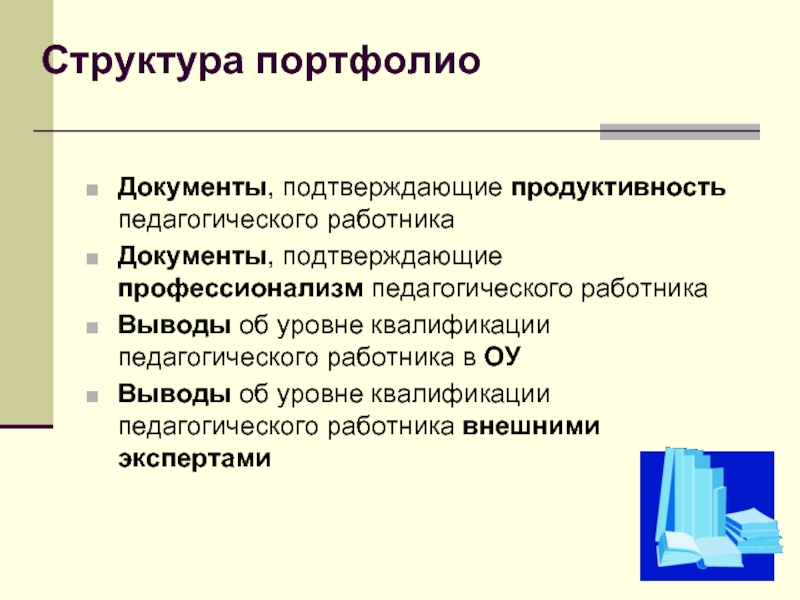 Структура портфолио

Документы, подтверждающие продуктивность педагогического работника

Документы, подтверждающие профессионализм педагогического работника

Выводы об уровне квалификации педагогического работника в ОУ

Выводы об уровне квалификации педагогического работника внешними экспертами